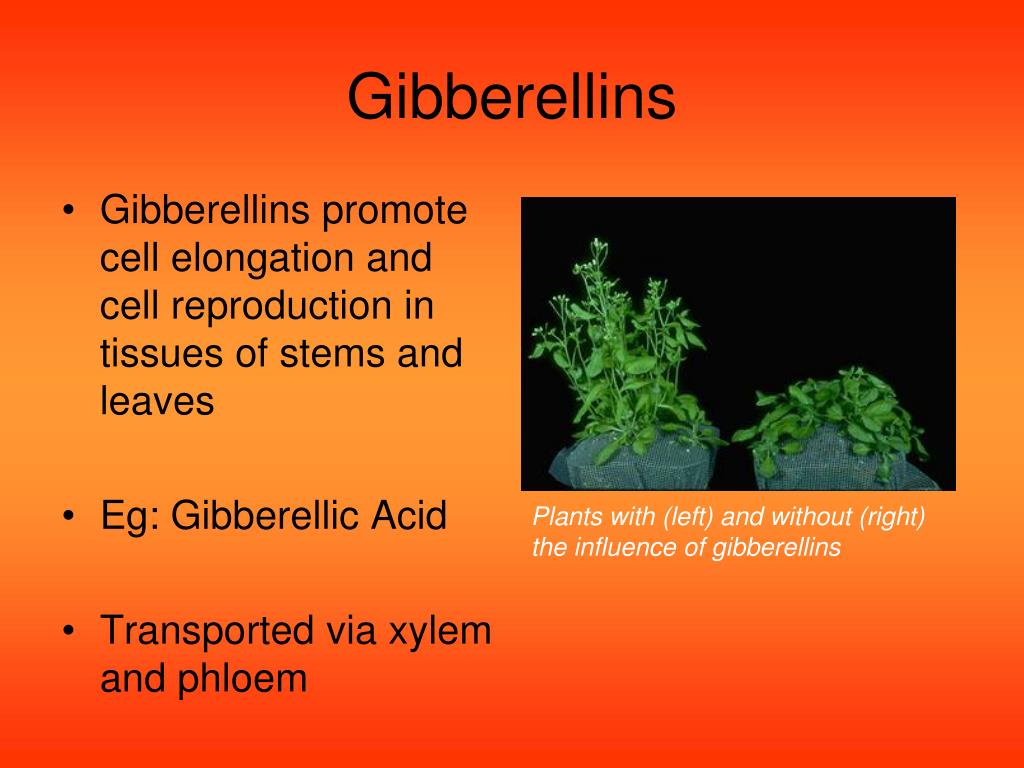 Gibberellins

• Gibberellins promote cell elongation and cell reproduction in tissues of stems and leaves

• Eg: Gibberellic Acid

• Transported via xylem and phloem

Plants with (left) and without (right) the influence of gibberellins